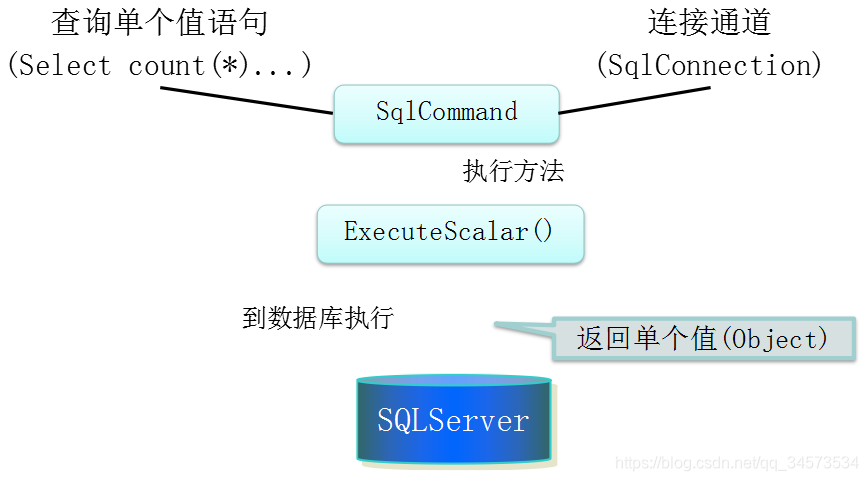 查询单个值语句
(Select count(*)...)

连接通道
(SqlConnection)

SqlCommand

执行方法

ExecuteScalar()

到数据库执行

返回单个值(Object)

SQLServer

https://blog.csdn.net/qq_34573534